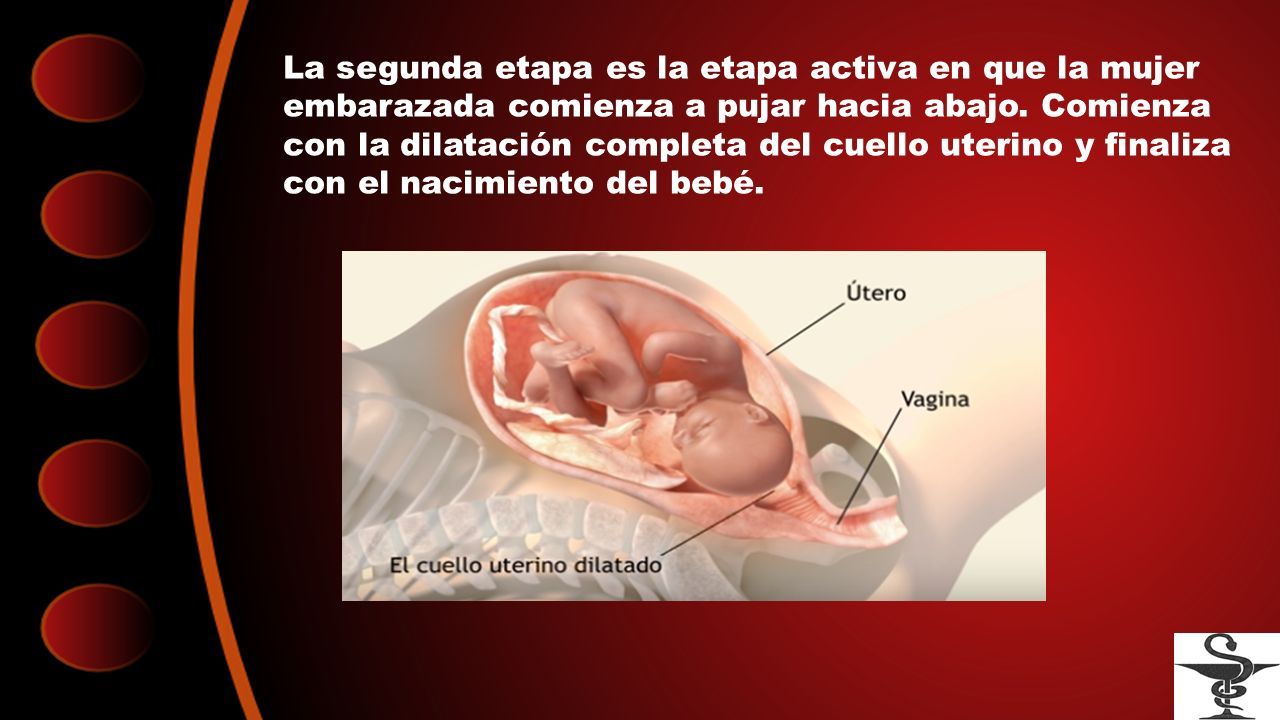 La segunda etapa es la etapa activa en que la mujer embarazada comienza a pujar hacia abajo. Comienza con la dilatación completa del cuello uterino y finaliza con el nacimiento del bebé.

Útero

Vagina

El cuello uterino dilatado